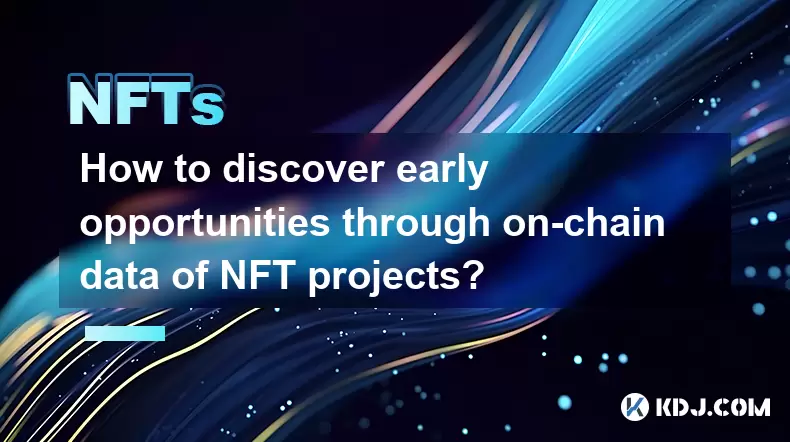 NFTs

How to discover early opportunities through on-chain data of NFT projects?

KDJ.COM